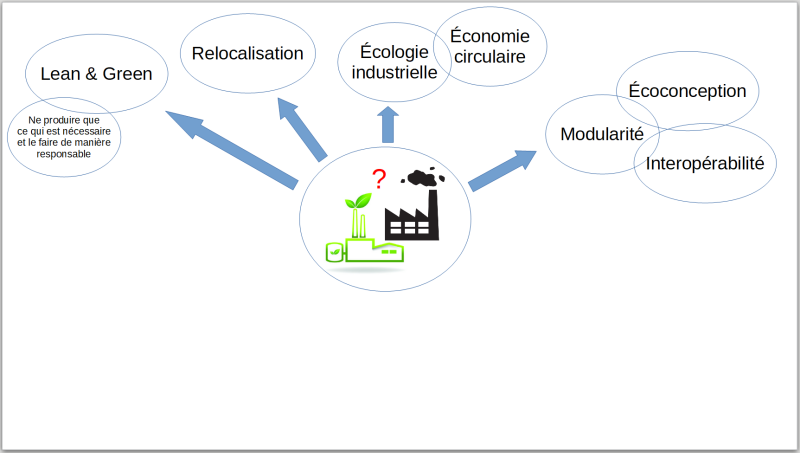 Lean & Green

Ne produire que ce qui est nécessaire et le faire de manière responsable

Relocalisation

Écologie industrielle

Économie circulaire

Écoconception

Modularité

Interopérabilité

?